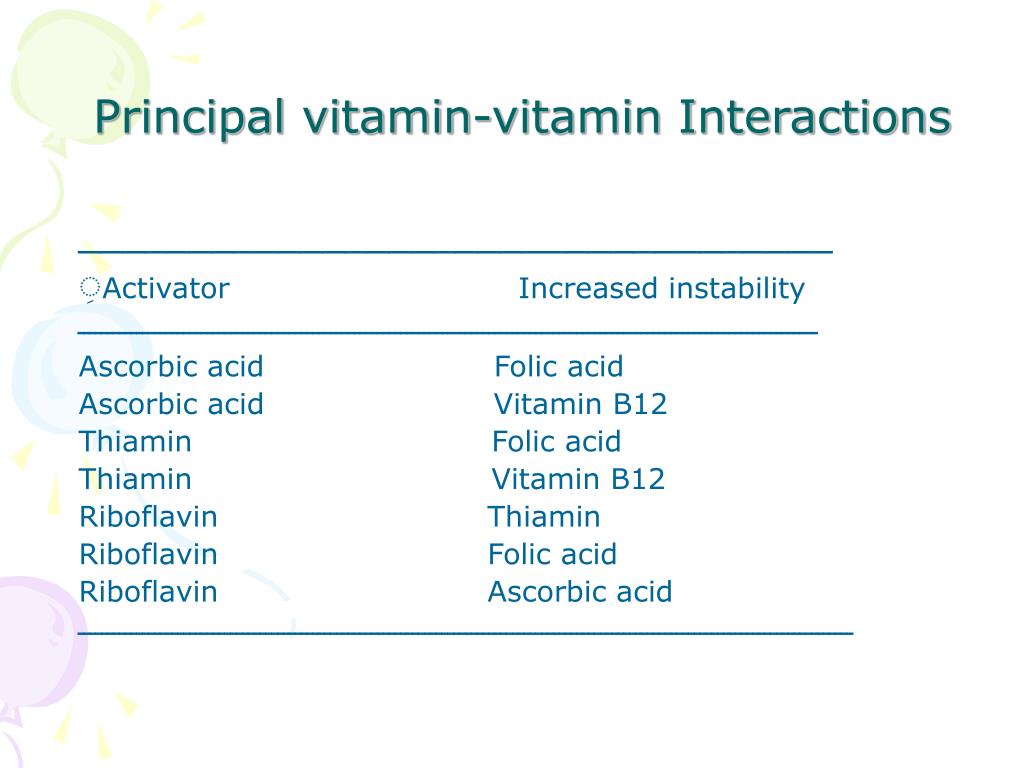 Principal vitamin-vitamin Interactions

| Activator | Increased instability |
|---|---|
| Ascorbic acid | Folic acid |
| Ascorbic acid | Vitamin B12 |
| Thiamin | Folic acid |
| Thiamin | Vitamin B12 |
| Riboflavin | Thiamin |
| Riboflavin | Folic acid |
| Riboflavin | Ascorbic acid |